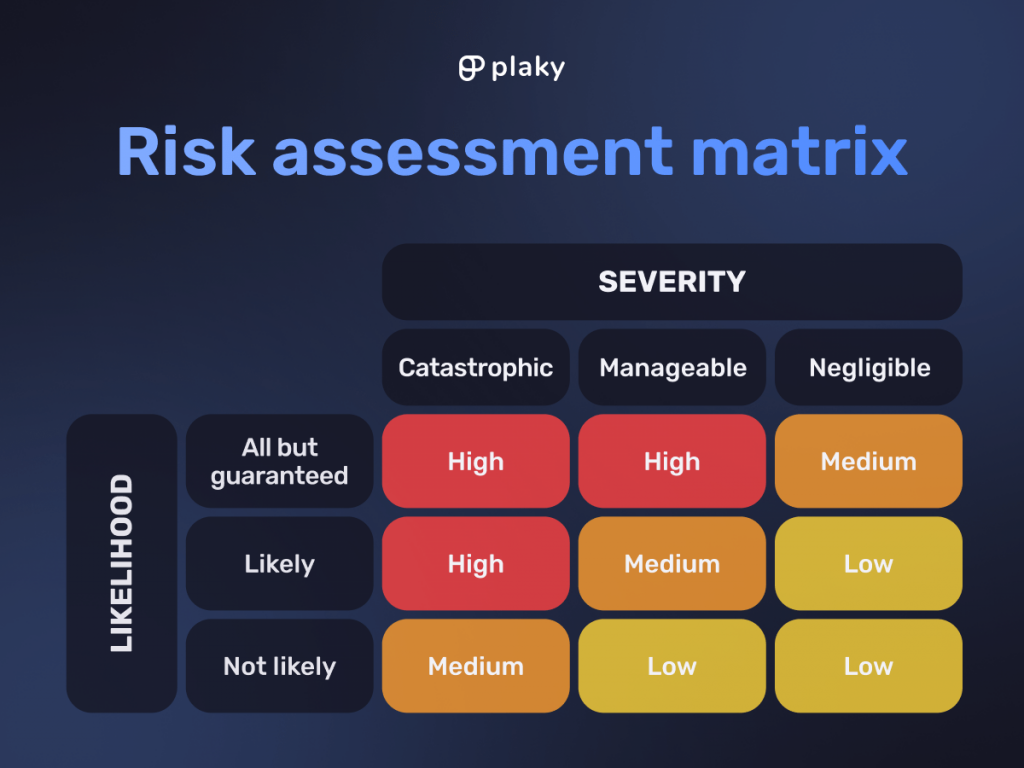 plaky

Risk assessment matrix

| | | SEVERITY | | |
|---|---|---|---|---|
| | | Catastrophic | Manageable | Negligible |
| LIKELIHOOD | All but guaranteed | High | High | Medium |
| | Likely | High | Medium | Low |
| | Not likely | Medium | Low | Low |